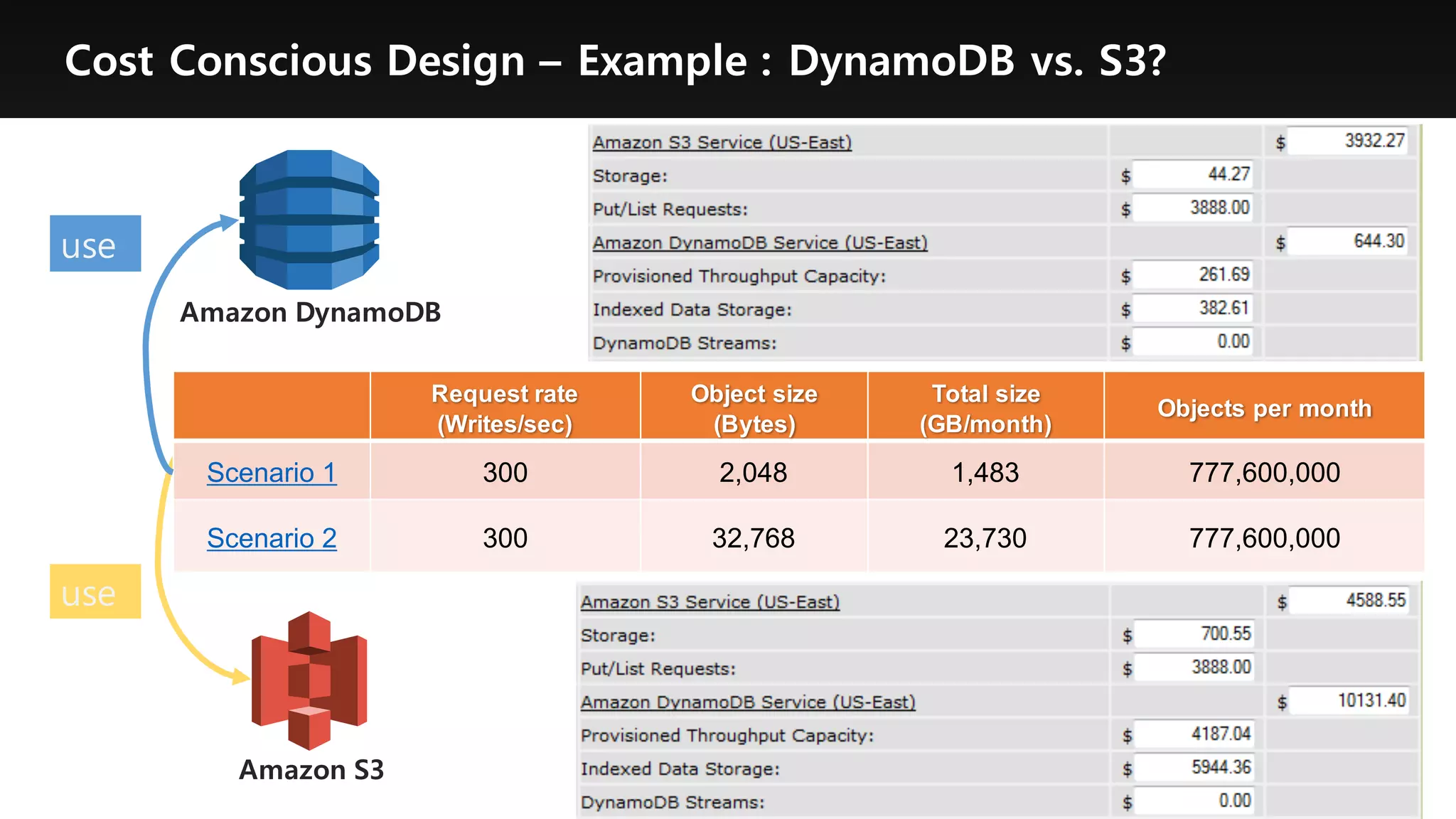 Cost Conscious Design – Example : DynamoDB vs. S3?

use

Amazon DynamoDB

| Amazon S3 Service (US-East) | | $ 3932.27 |
|---|---|---|
| Storage: | $ 44.27 | |
| Put/List Requests: | $ 3888.00 | |
| Amazon DynamoDB Service (US-East) | | $ 644.30 |
| Provisioned Throughput Capacity: | $ 261.69 | |
| Indexed Data Storage: | $ 382.61 | |
| DynamoDB Streams: | $ 0.00 | |

| | Request rate (Writes/sec) | Object size (Bytes) | Total size (GB/month) | Objects per month |
|---|---|---|---|---|
| Scenario 1 | 300 | 2,048 | 1,483 | 777,600,000 |
| Scenario 2 | 300 | 32,768 | 23,730 | 777,600,000 |

use

Amazon S3

| Amazon S3 Service (US-East) | | $ 4588.55 |
|---|---|---|
| Storage: | $ 700.55 | |
| Put/List Requests: | $ 3888.00 | |
| Amazon DynamoDB Service (US-East) | | $ 10131.40 |
| Provisioned Throughput Capacity: | $ 4187.04 | |
| Indexed Data Storage: | $ 5944.36 | |
| DynamoDB Streams: | $ 0.00 | |